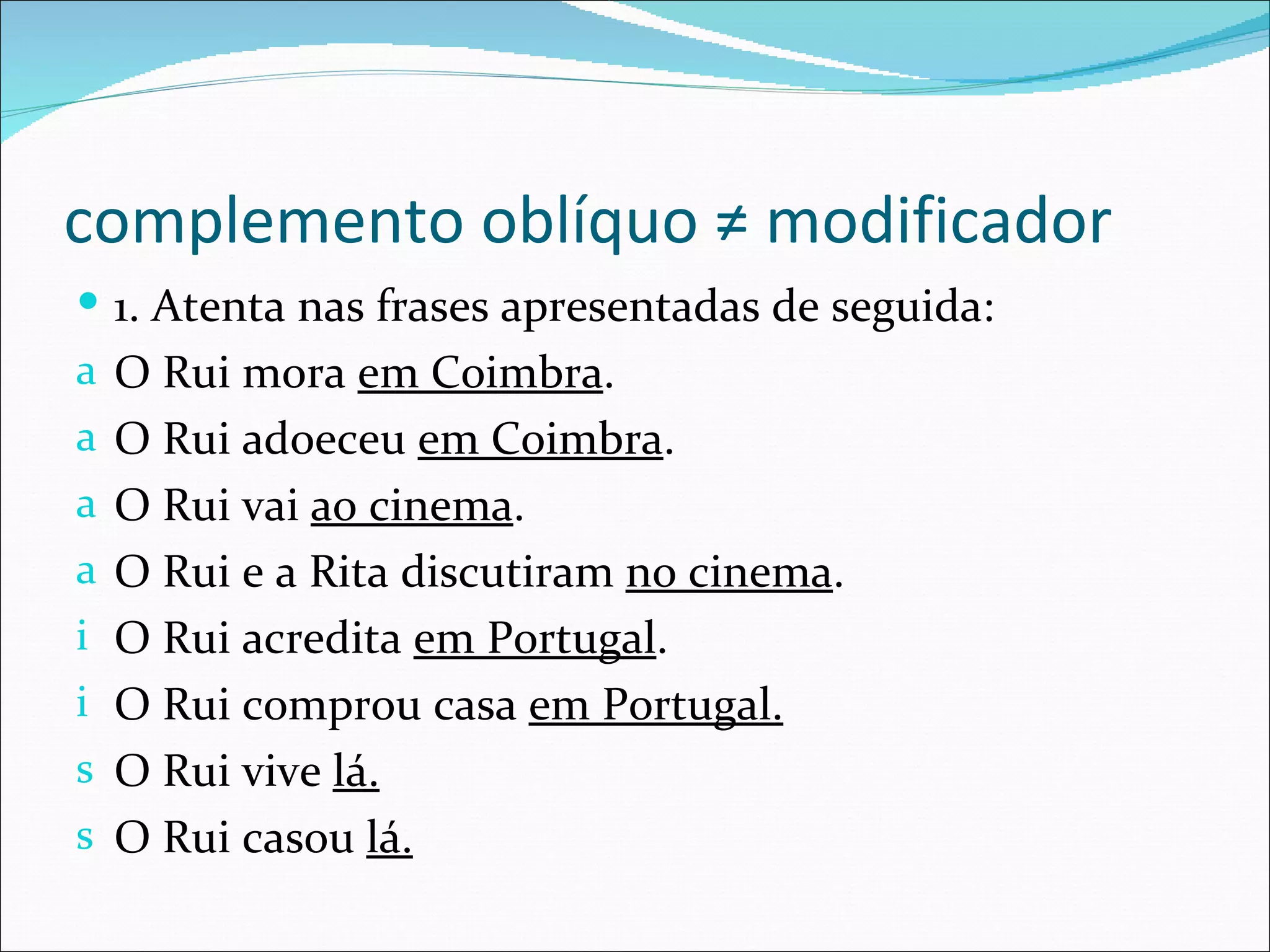 complemento oblíquo ≠ modificador

1. Atenta nas frases apresentadas de seguida:

a O Rui mora em Coimbra.

a O Rui adoeceu em Coimbra.

a O Rui vai ao cinema.

a O Rui e a Rita discutiram no cinema.

i O Rui acredita em Portugal.

i O Rui comprou casa em Portugal.

s O Rui vive lá.

s O Rui casou lá.